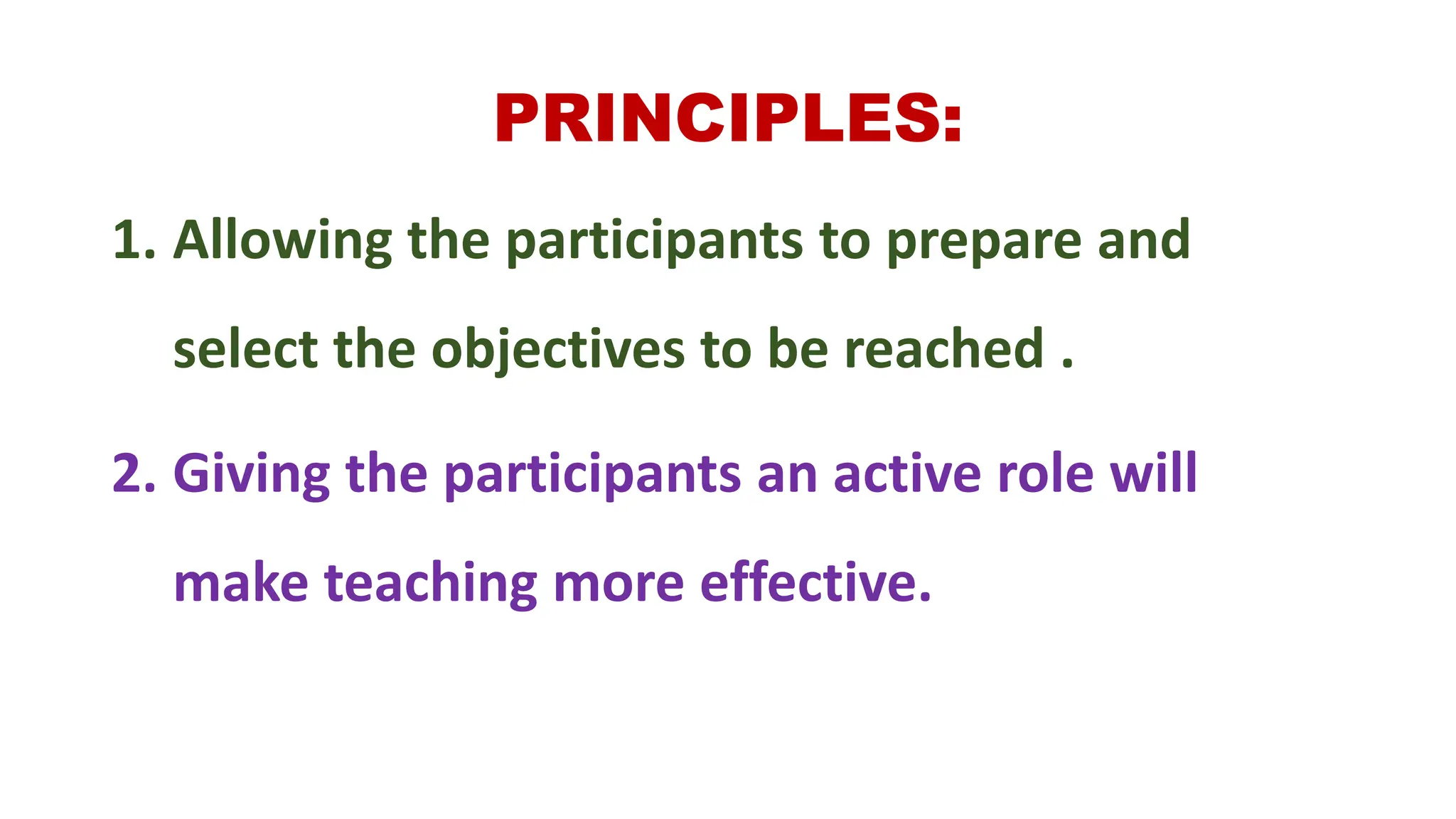 PRINCIPLES:

1. Allowing the participants to prepare and select the objectives to be reached .

2. Giving the participants an active role will make teaching more effective.